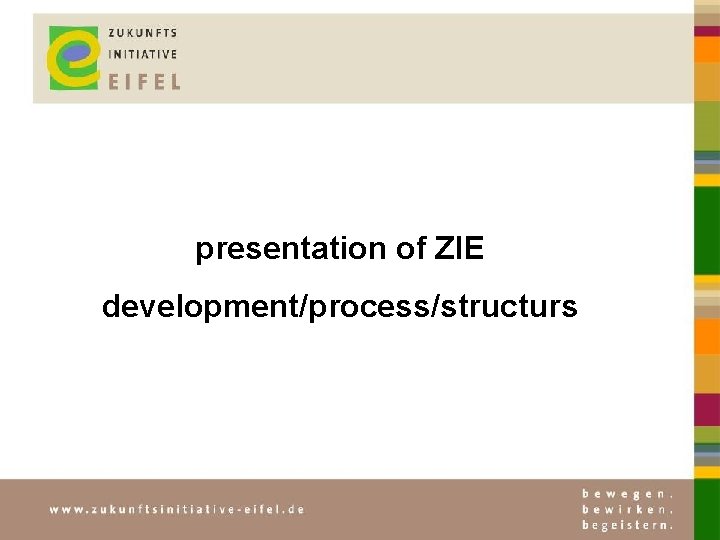 ZUKUNFTS
INITIATIVE
EIFEL

presentation of ZIE

development/process/structurs

www.zukunftsinitiative-eifel.de

bewegen.
bewirken.
begeistern.